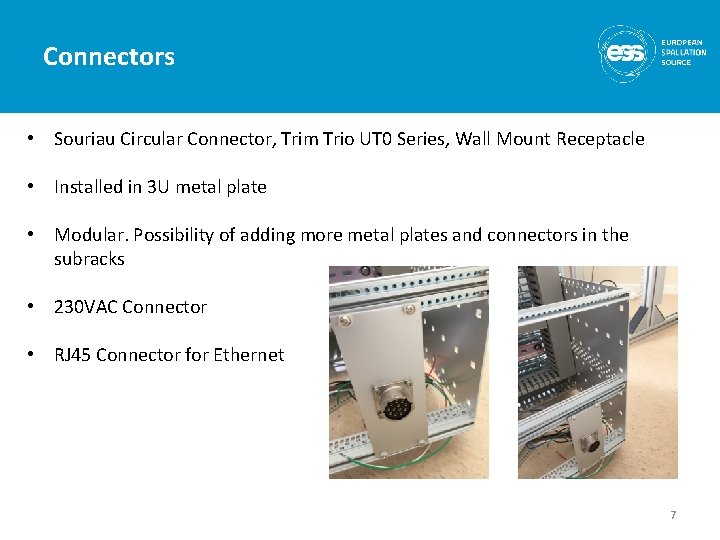 Connectors

ess EUROPEAN SPALLATION SOURCE

• Souriau Circular Connector, Trim Trio UT0 Series, Wall Mount Receptacle

• Installed in 3U metal plate

• Modular. Possibility of adding more metal plates and connectors in the subracks

• 230VAC Connector

• RJ45 Connector for Ethernet

7